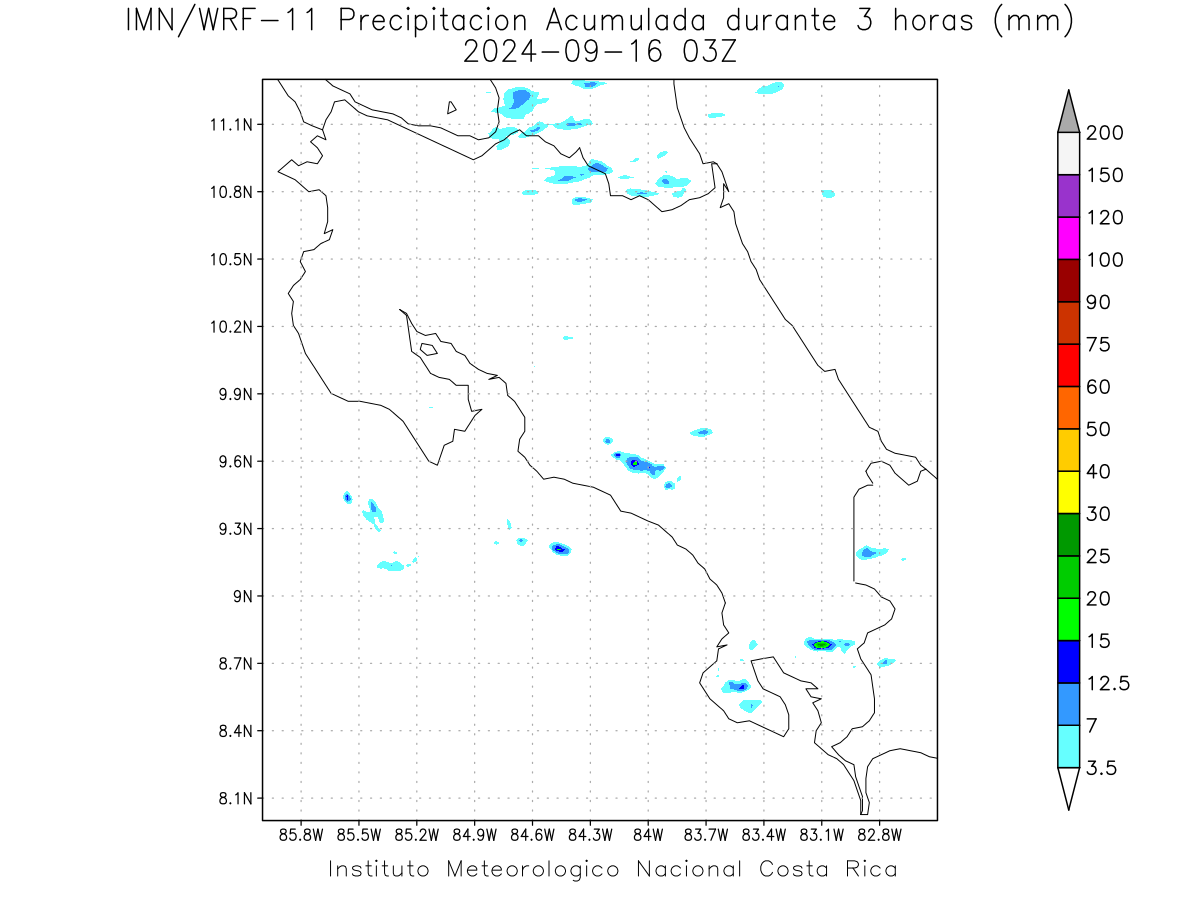 IMN/WRF-11 Precipitacion Acumulada durante 3 horas (mm)
2024-09-16 03Z

11.1N
10.8N
10.5N
10.2N
9.9N
9.6N
9.3N
9N
8.7N
8.4N
8.1N

85.8W 85.5W 85.2W 84.9W 84.6W 84.3W 84W 83.7W 83.4W 83.1W 82.8W

200
150
120
100
90
75
60
50
40
30
25
20
15
12.5
7
3.5

Instituto Meteorologico Nacional Costa Rica